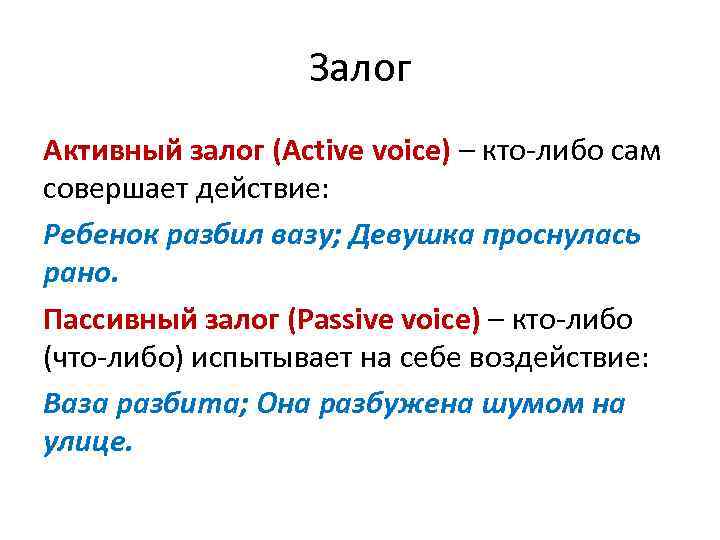 Залог

Активный залог (Active voice) – кто-либо сам совершает действие:

Ребенок разбил вазу; Девушка проснулась рано.

Пассивный залог (Passive voice) – кто-либо (что-либо) испытывает на себе воздействие:

Ваза разбита; Она разбужена шумом на улице.